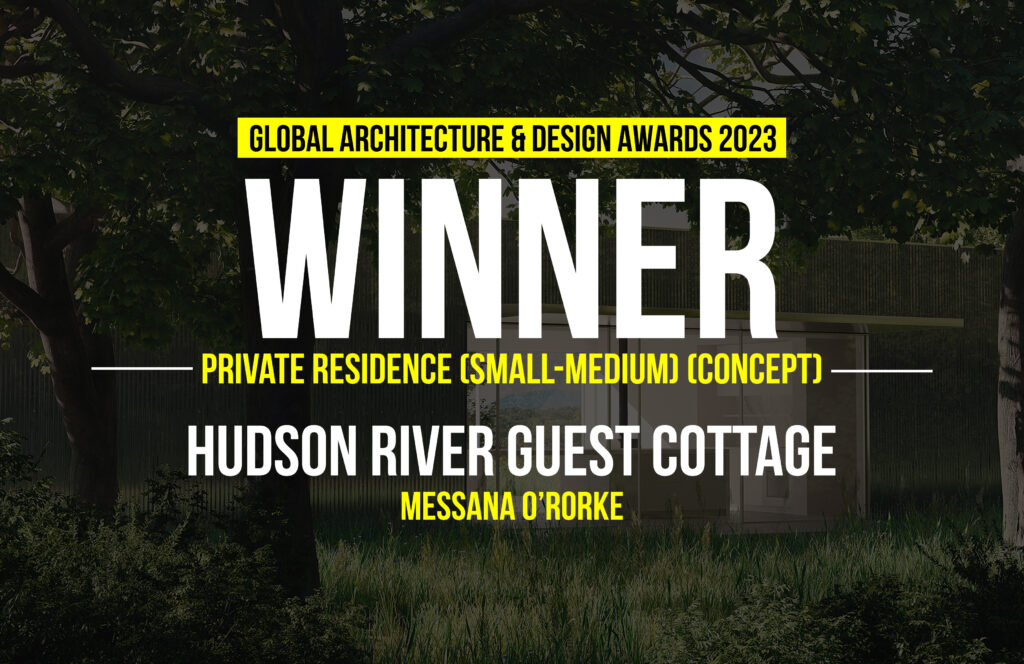 GLOBAL ARCHITECTURE & DESIGN AWARDS 2023

WINNER

PRIVATE RESIDENCE (SMALL-MEDIUM) (CONCEPT)

HUDSON RIVER GUEST COTTAGE

MESSANA O'RORKE